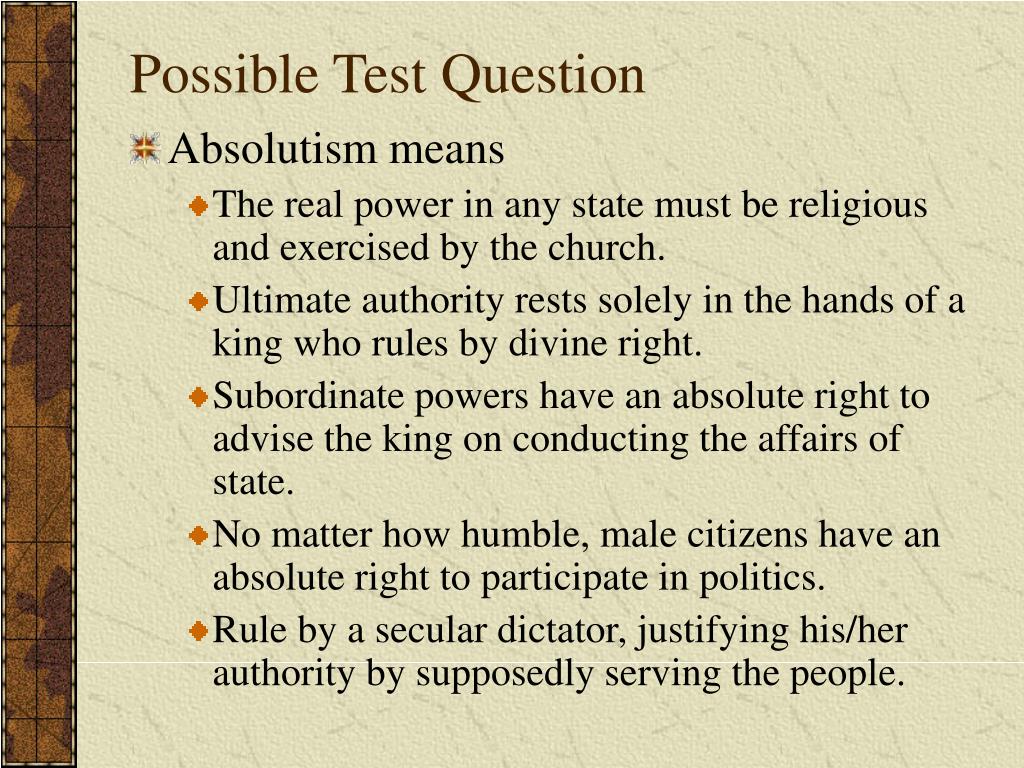 Possible Test Question

Absolutism means

The real power in any state must be religious and exercised by the church.

Ultimate authority rests solely in the hands of a king who rules by divine right.

Subordinate powers have an absolute right to advise the king on conducting the affairs of state.

No matter how humble, male citizens have an absolute right to participate in politics.

Rule by a secular dictator, justifying his/her authority by supposedly serving the people.